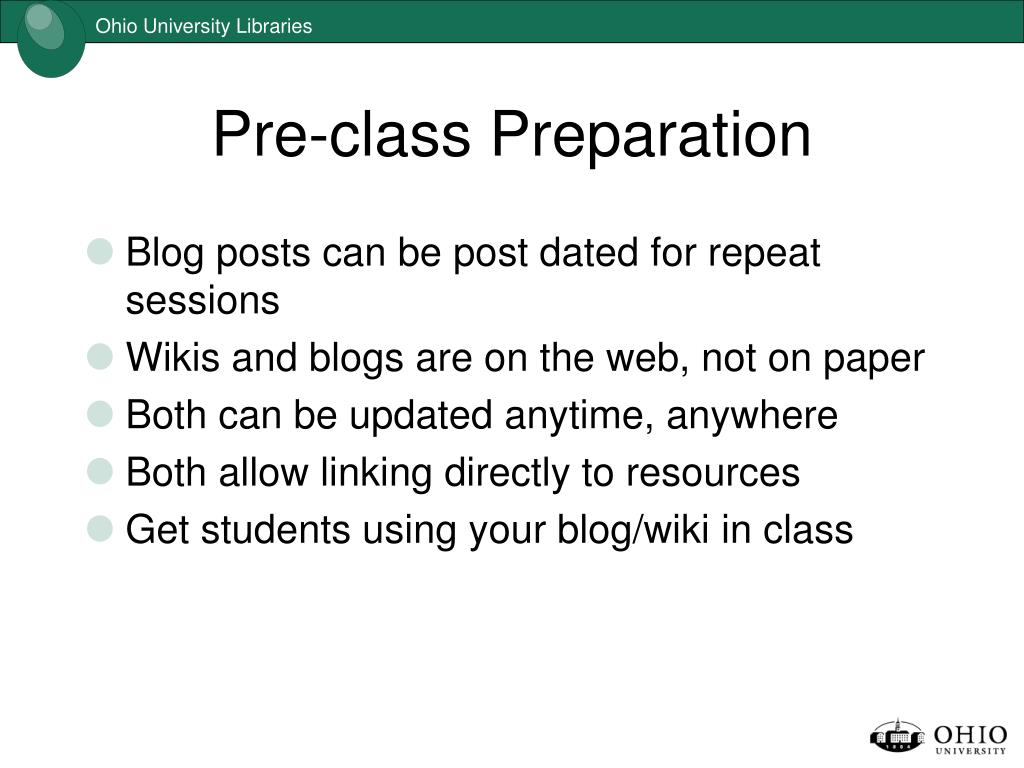 Ohio University Libraries

Pre-class Preparation

Blog posts can be post dated for repeat sessions

Wikis and blogs are on the web, not on paper

Both can be updated anytime, anywhere

Both allow linking directly to resources

Get students using your blog/wiki in class

1804 OHIO UNIVERSITY